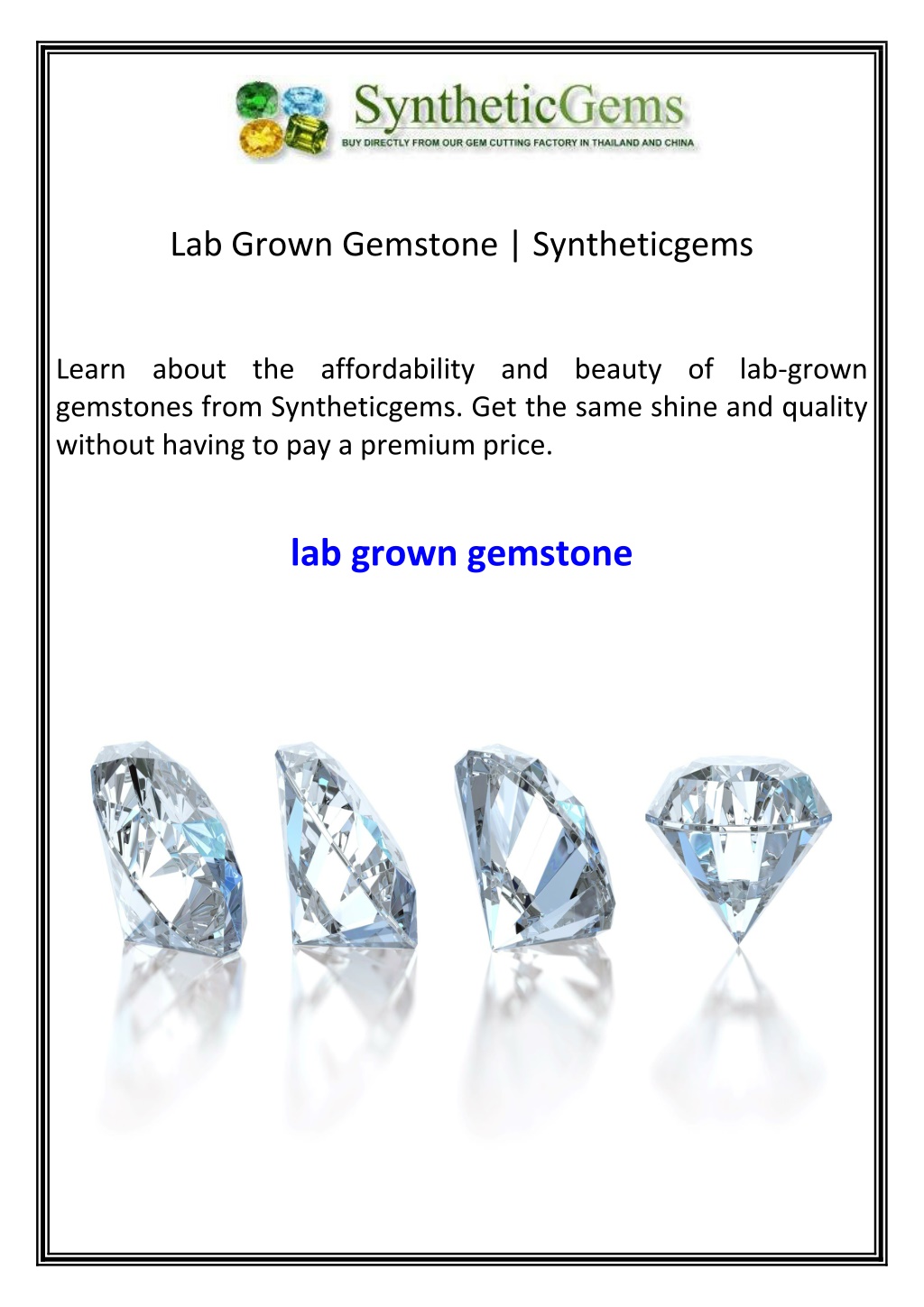 SyntheticGems
BUY DIRECTLY FROM OUR GEM CUTTING FACTORY IN THAILAND AND CHINA

Lab Grown Gemstone | Syntheticgems

Learn about the affordability and beauty of lab-grown gemstones from Syntheticgems. Get the same shine and quality without having to pay a premium price.

lab grown gemstone